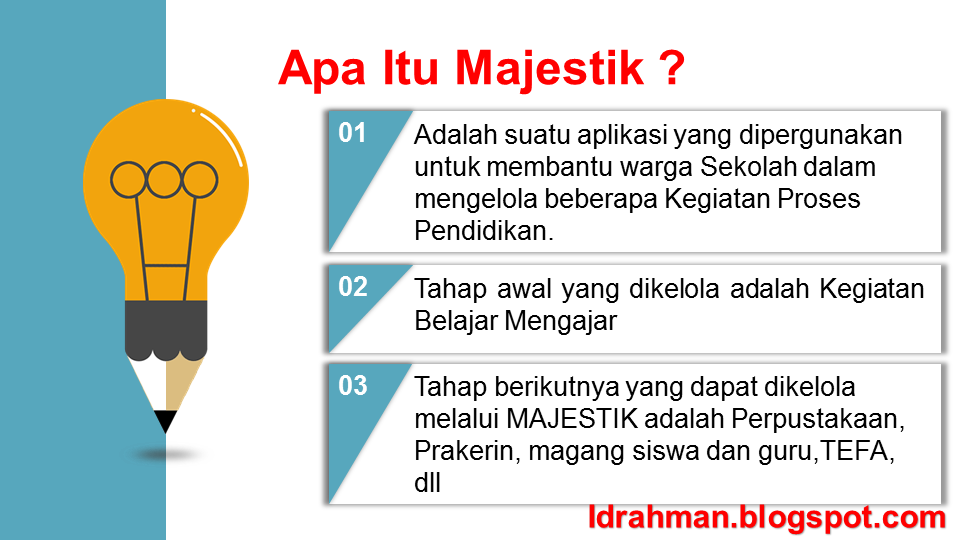 Apa Itu Majestik ?

01 Adalah suatu aplikasi yang dipergunakan untuk membantu warga Sekolah dalam mengelola beberapa Kegiatan Proses Pendidikan.

02 Tahap awal yang dikelola adalah Kegiatan Belajar Mengajar

03 Tahap berikutnya yang dapat dikelola melalui MAJESTIK adalah Perpustakaan, Prakerin, magang siswa dan guru,TEFA, dll

ldrahman.blogspot.com